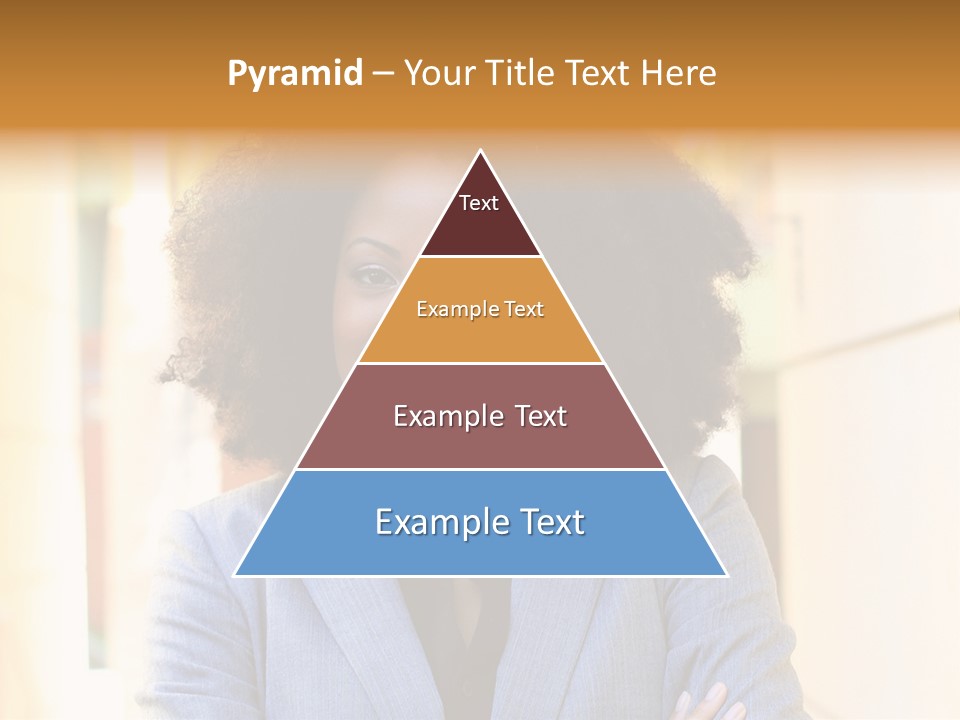 Pyramid – Your Title Text Here

Text

Example Text

Example Text

Example Text